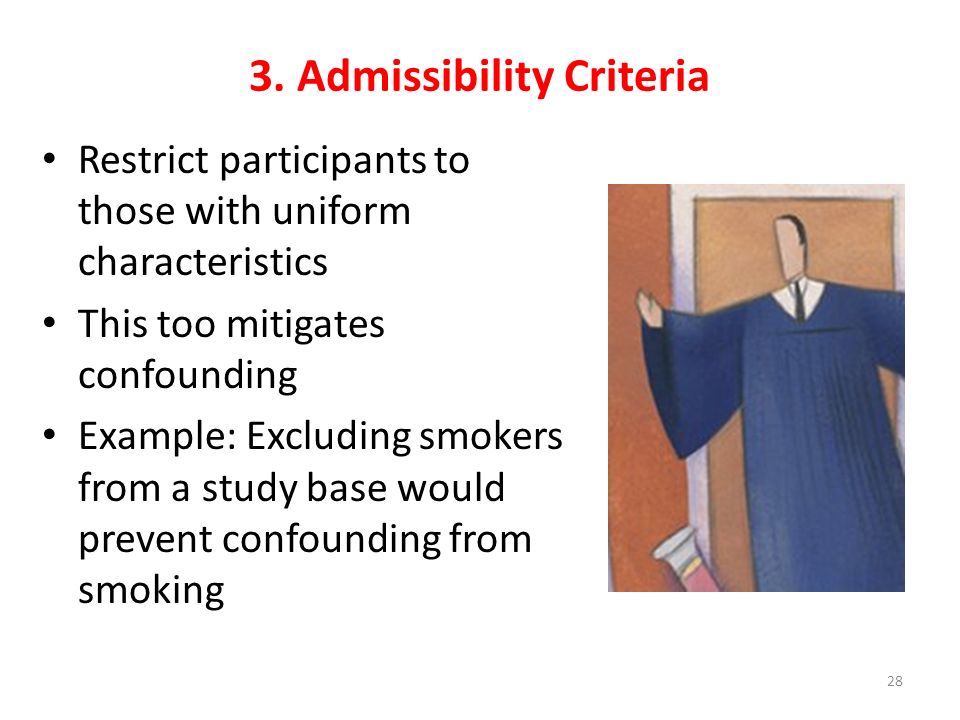 3. Admissibility Criteria

• Restrict participants to those with uniform characteristics
• This too mitigates confounding
• Example: Excluding smokers from a study base would prevent confounding from smoking

28